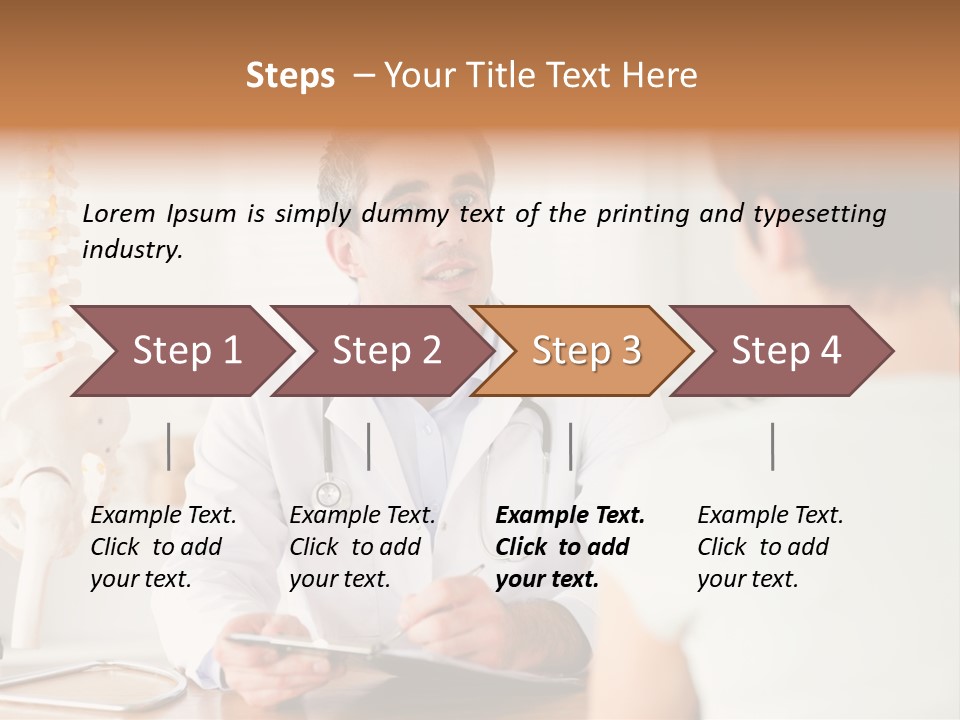 Steps – Your Title Text Here

Lorem Ipsum is simply dummy text of the printing and typesetting industry.

Step 1

Step 2

Step 3

Step 4

Example Text. Click to add your text.

Example Text. Click to add your text.

Example Text. Click to add your text.

Example Text. Click to add your text.